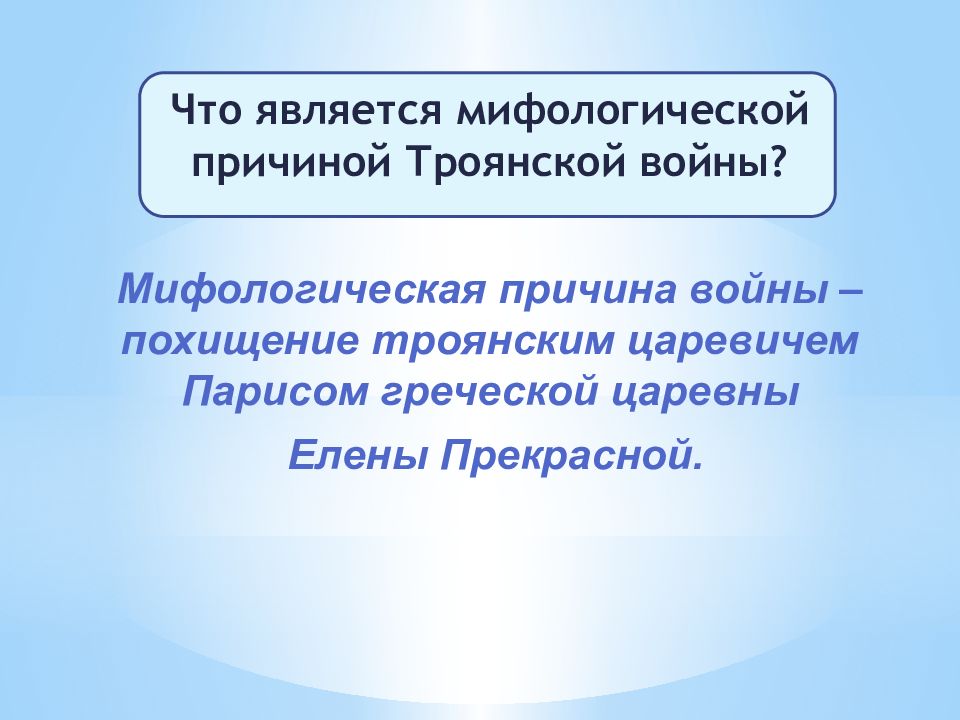 Что является мифологической причиной Троянской войны?

Мифологическая причина войны – похищение троянским царевичем Парисом греческой царевны

Елены Прекрасной.